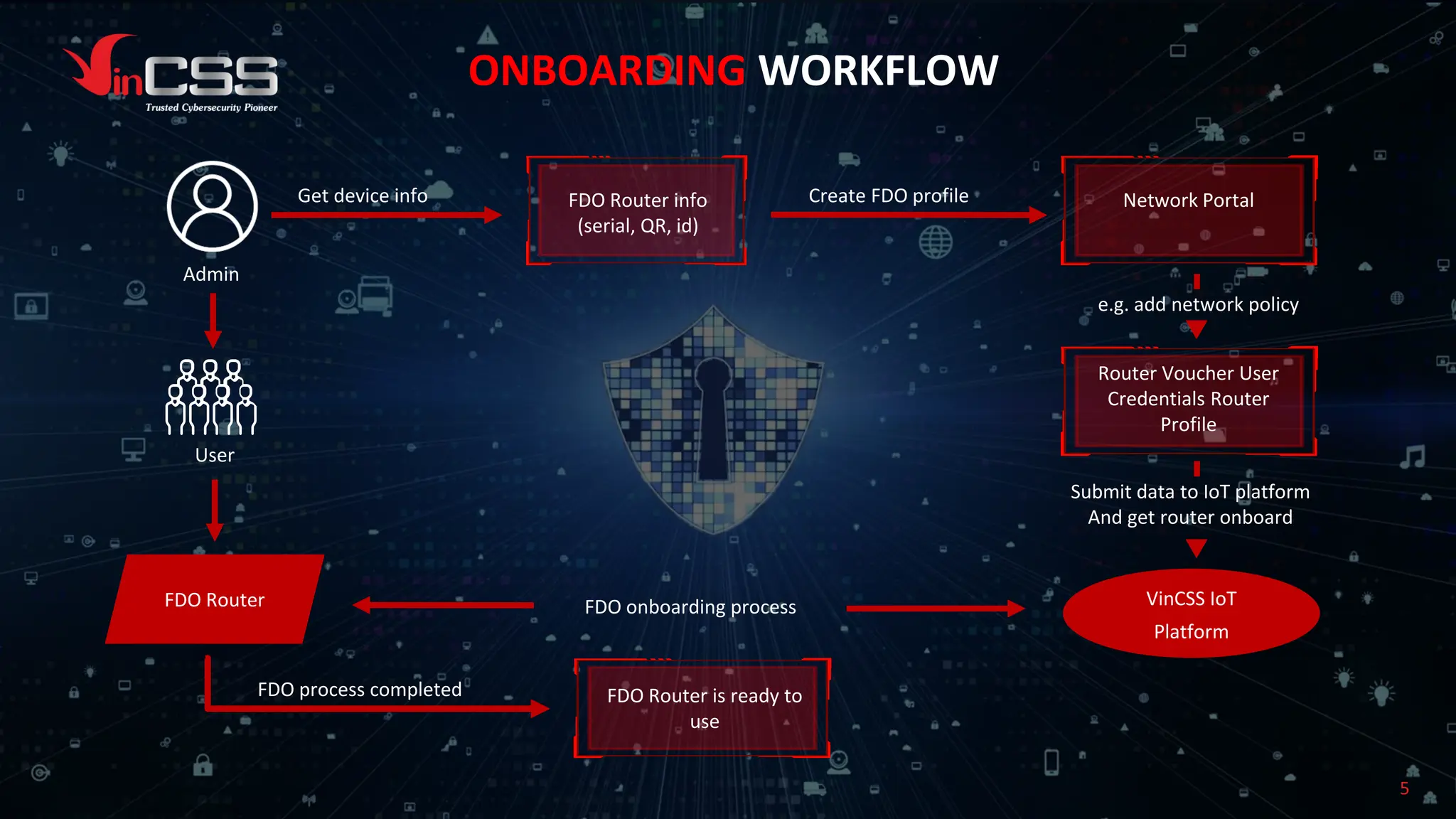 VinCSS
Trusted Cybersecurity Pioneer

ONBOARDING WORKFLOW

Admin

Get device info

FDO Router info (serial, QR, id)

Create FDO profile

Network Portal

e.g. add network policy

Router Voucher User Credentials Router Profile

Submit data to IoT platform And get router onboard

VinCSS IoT Platform

User

FDO Router

FDO onboarding process

FDO process completed

FDO Router is ready to use

5